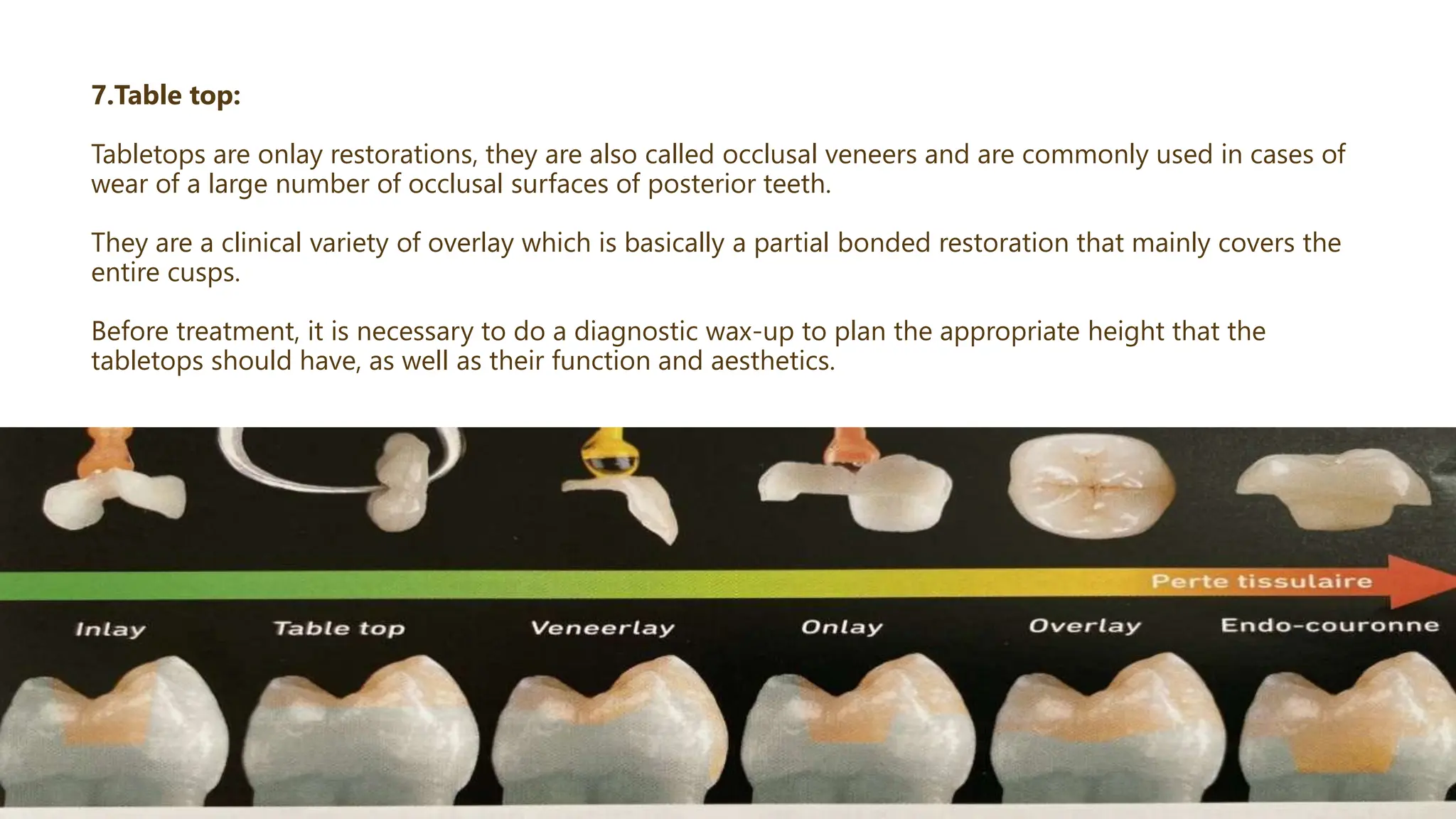 7.Table top:

Tabletops are onlay restorations, they are also called occlusal veneers and are commonly used in cases of wear of a large number of occlusal surfaces of posterior teeth.

They are a clinical variety of overlay which is basically a partial bonded restoration that mainly covers the entire cusps.

Before treatment, it is necessary to do a diagnostic wax-up to plan the appropriate height that the tabletops should have, as well as their function and aesthetics.

Perte tissulaire

Inlay

Table top

Veneerlay

Onlay

Overlay

Endo-couronne